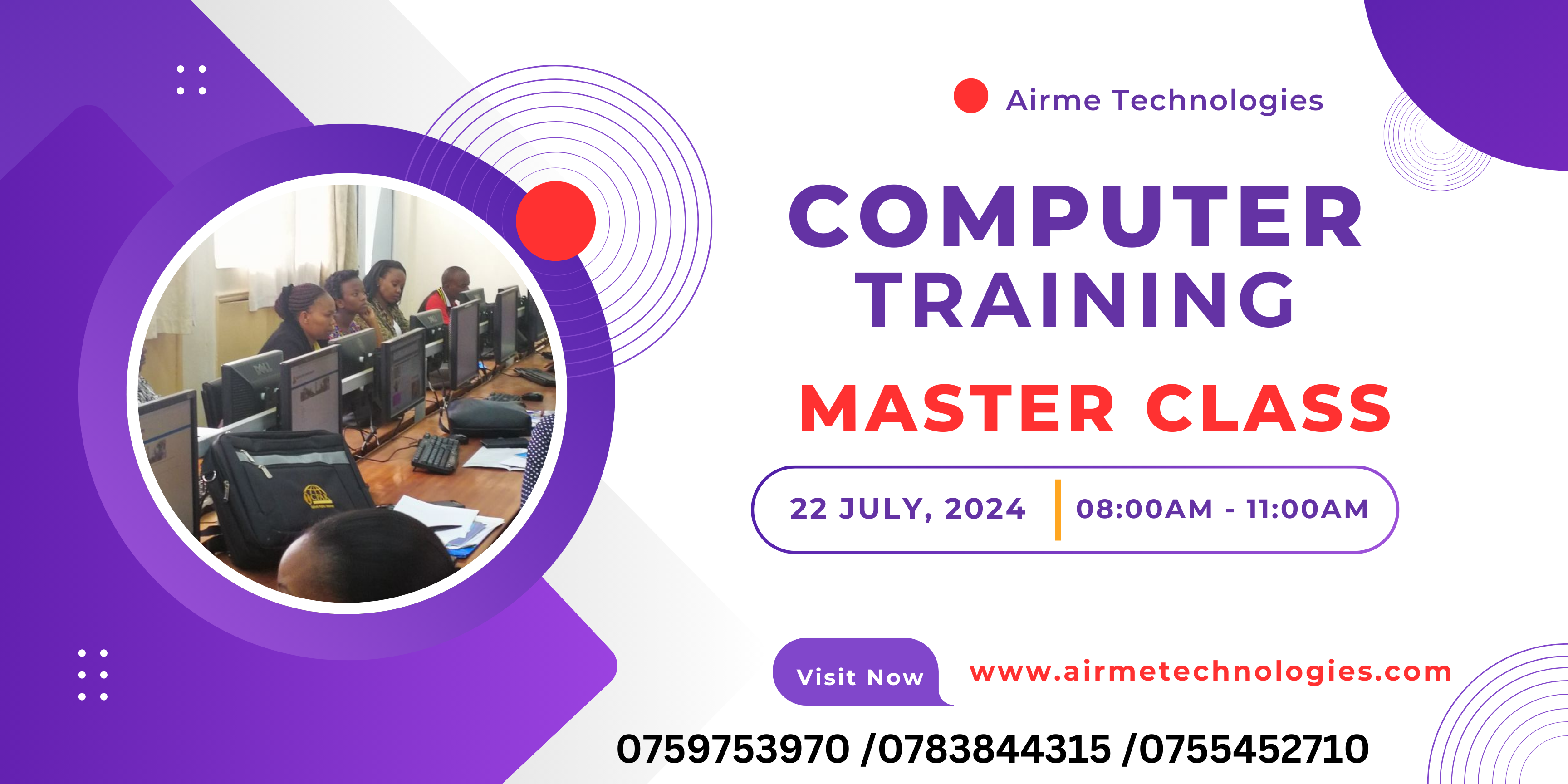 Airme Technologies

COMPUTER TRAINING

MASTER CLASS

22 JULY, 2024 | 08:00AM - 11:00AM

Visit Now

www.airmetechnologies.com

0759753970 /0783844315 /0755452710